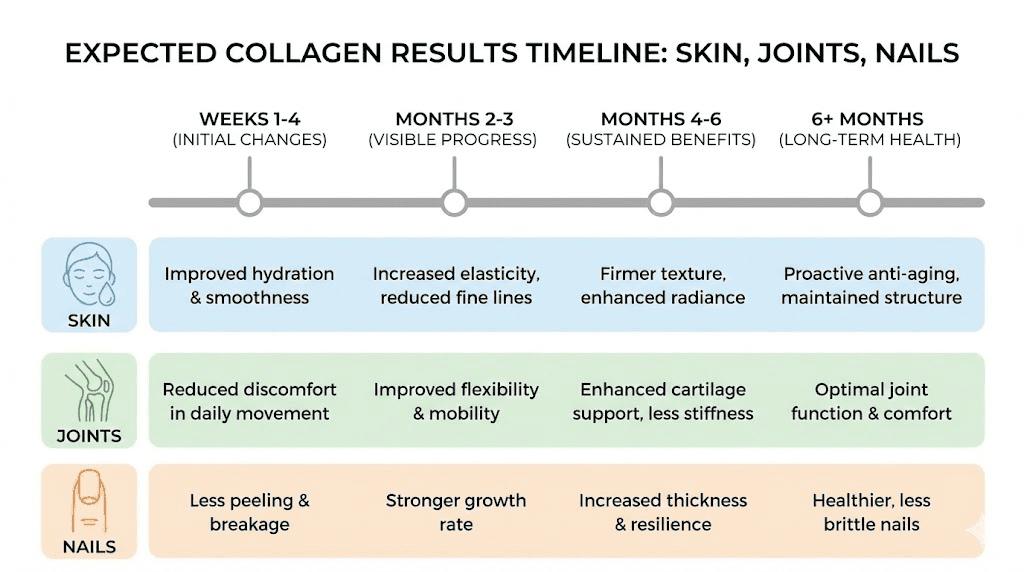 EXPECTED COLLAGEN RESULTS TIMELINE: SKIN, JOINTS, NAILS

| | WEEKS 1-4 (INITIAL CHANGES) | MONTHS 2-3 (VISIBLE PROGRESS) | MONTHS 4-6 (SUSTAINED BENEFITS) | 6+ MONTHS (LONG-TERM HEALTH) |
|---|---|---|---|---|
| SKIN | Improved hydration & smoothness | Increased elasticity, reduced fine lines | Firmer texture, enhanced radiance | Proactive anti-aging, maintained structure |
| JOINTS | Reduced discomfort in daily movement | Improved flexibility & mobility | Enhanced cartilage support, less stiffness | Optimal joint function & comfort |
| NAILS | Less peeling & breakage | Stronger growth rate | Increased thickness & resilience | Healthier, less brittle nails |